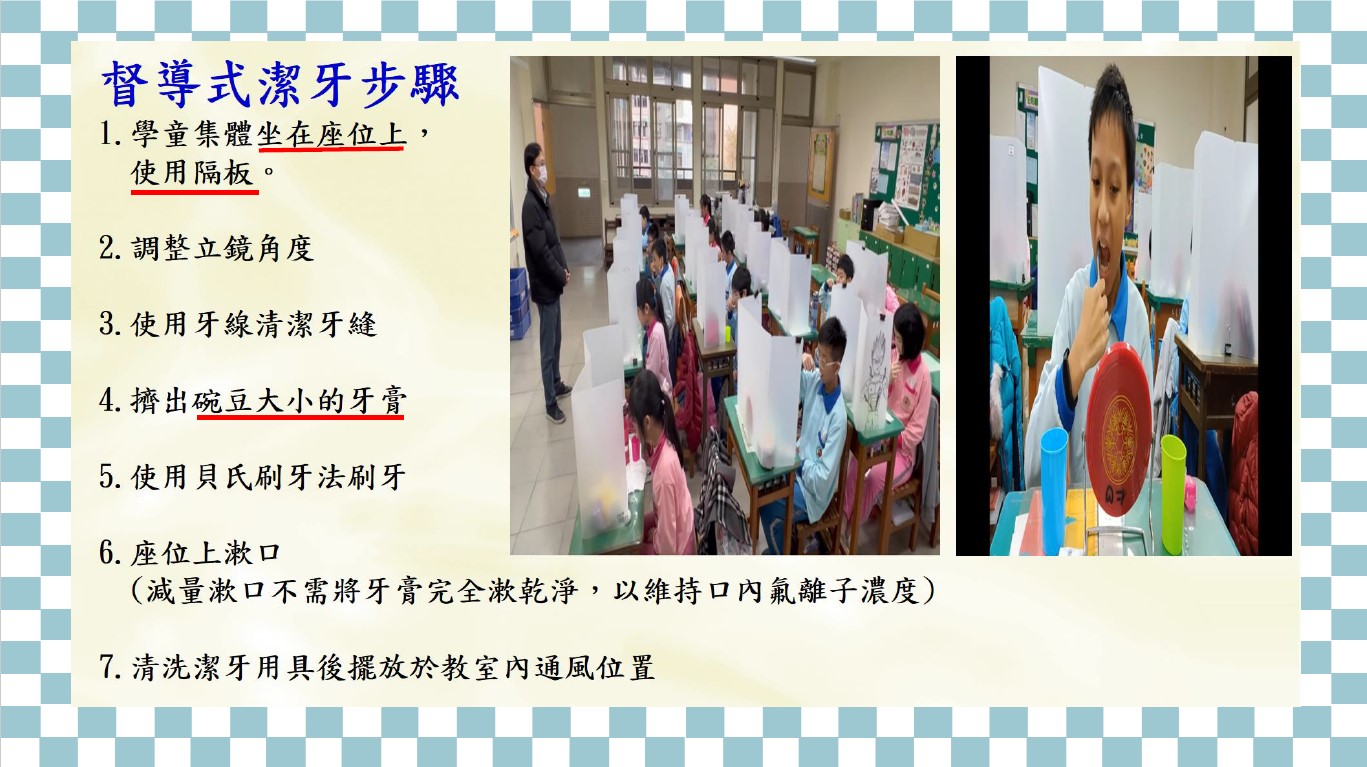 督導式潔牙步驟

1. 學童集體坐在座位上，使用隔板。

2. 調整立鏡角度

3. 使用牙線清潔牙縫

4. 擠出碗豆大小的牙膏

5. 使用貝氏刷牙法刷牙

6. 座位上漱口
（減量漱口不需將牙膏完全漱乾淨，以維持口內氟離子濃度）

7. 清洗潔牙用具後擺放於教室內通風位置